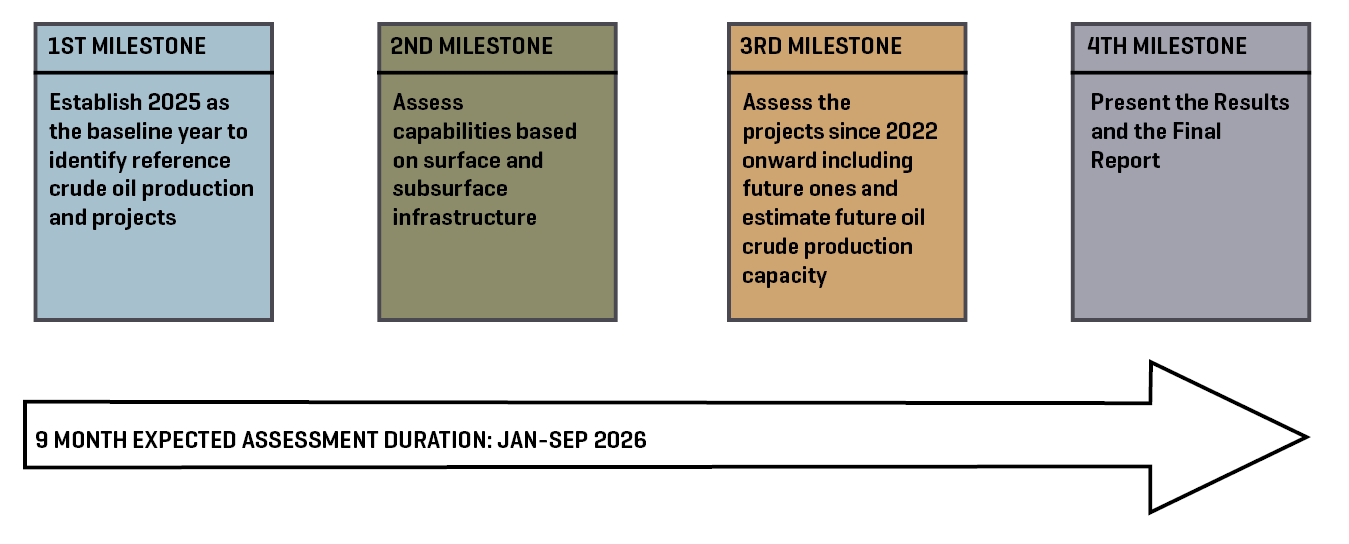 1ST MILESTONE

Establish 2025 as the baseline year to identify reference crude oil production and projects

2ND MILESTONE

Assess capabilities based on surface and subsurface infrastructure

3RD MILESTONE

Assess the projects since 2022 onward including future ones and estimate future oil crude production capacity

4TH MILESTONE

Present the Results and the Final Report

9 MONTH EXPECTED ASSESSMENT DURATION: JAN-SEP 2026